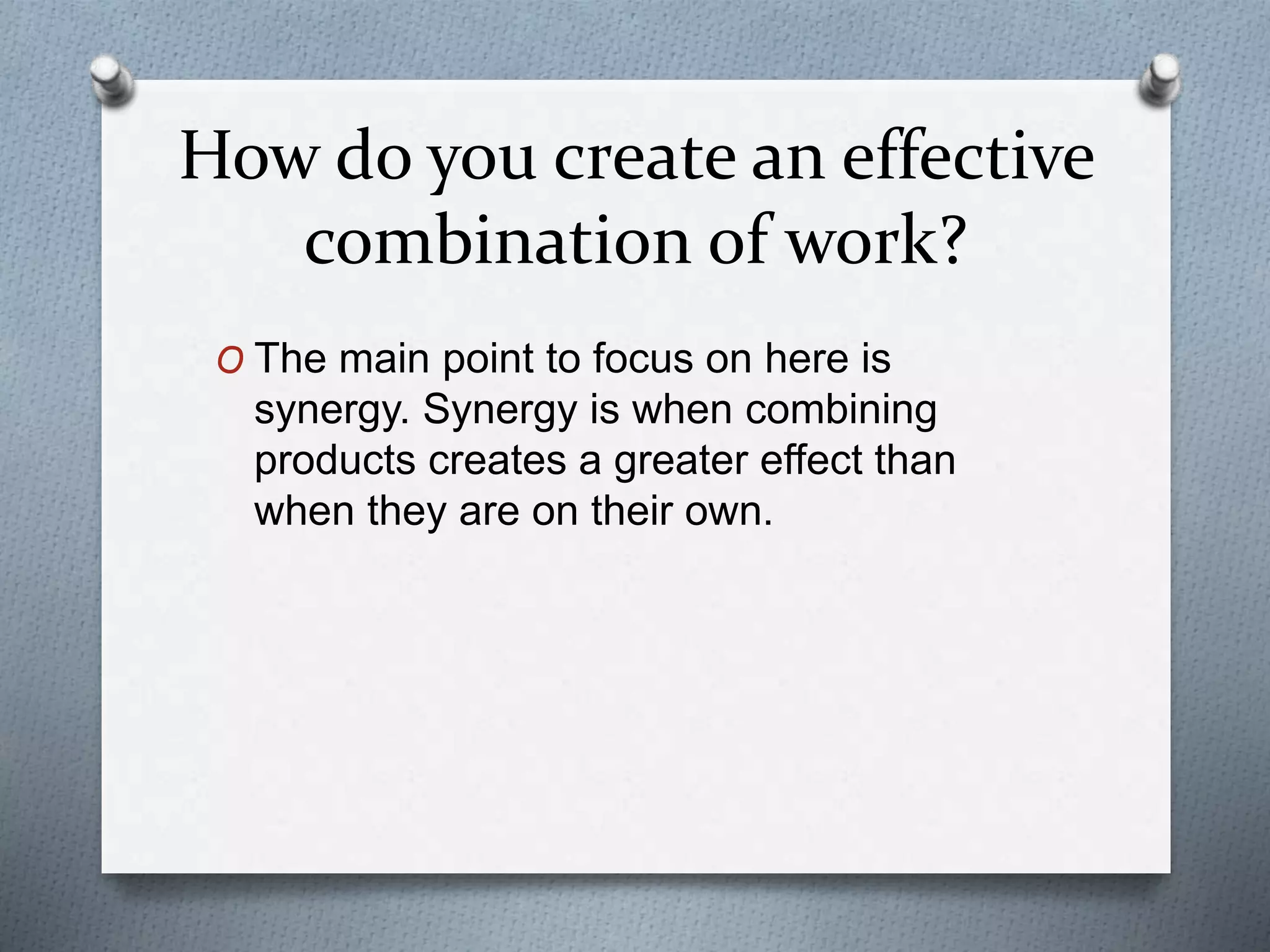 How do you create an effective combination of work?

O The main point to focus on here is synergy. Synergy is when combining products creates a greater effect than when they are on their own.